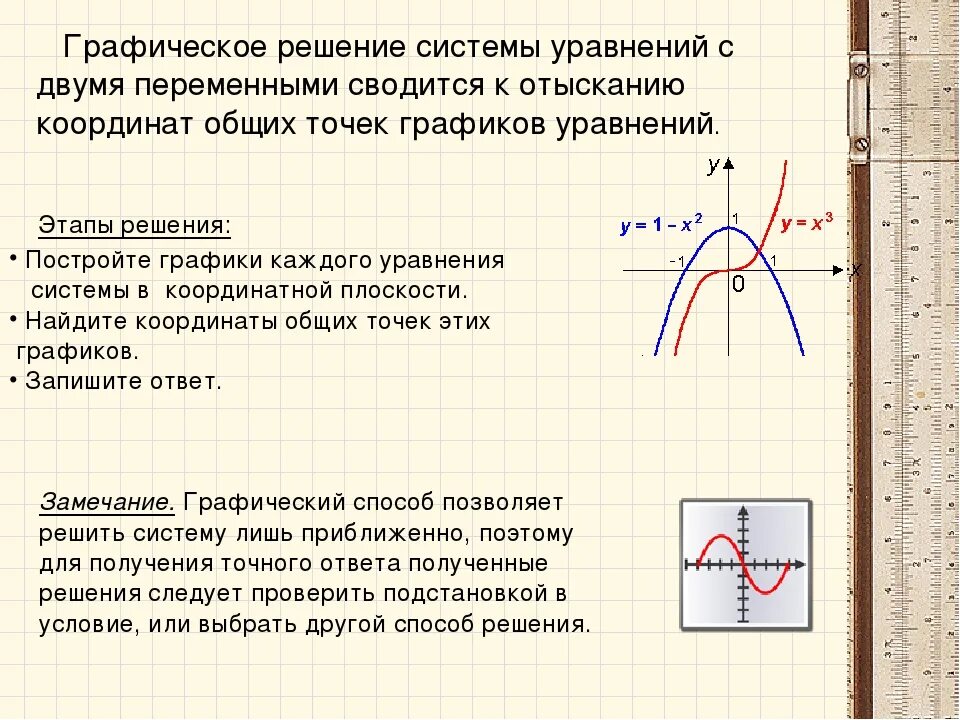 Графическое решение системы уравнений с двумя переменными сводится к отысканию координат общих точек графиков уравнений.

Этапы решения:

• Постройте графики каждого уравнения системы в координатной плоскости.
• Найдите координаты общих точек этих графиков.
• Запишите ответ.

y
$y = 1 - x^2$
1
$y = x^3$
-1
1
x
0

Замечание. Графический способ позволяет решить систему лишь приближенно, поэтому для получения точного ответа полученные решения следует проверить подстановкой в условие, или выбрать другой способ решения.